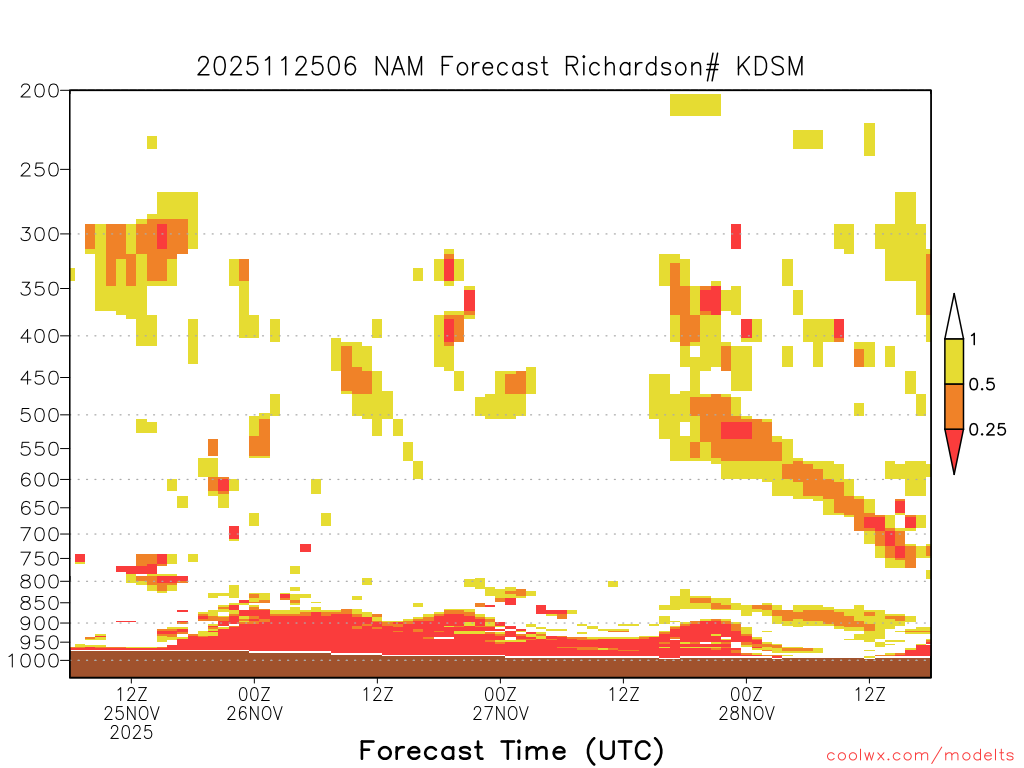 2025112506 NAM Forecast Richardson# KDSM

200
250
300
350
400
450
500
550
600
650
700
750
800
850
900
950
1000

1
0.5
0.25

12Z
25NOV
2025

00Z
26NOV

12Z

00Z
27NOV

12Z

00Z
28NOV

12Z

Forecast Time (UTC)

coolwx.com/modelts